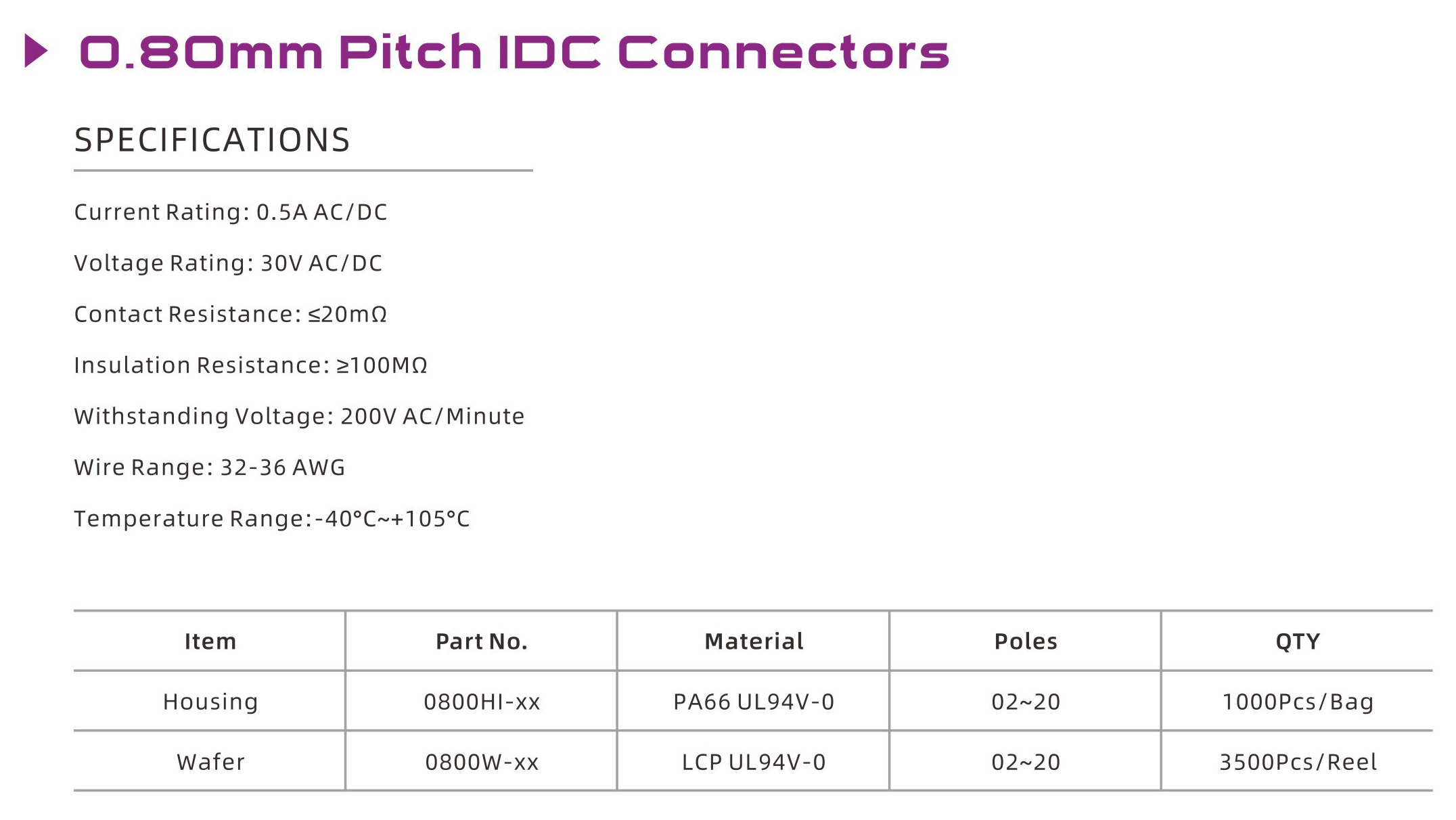 0.80mm Pitch IDC Connectors

SPECIFICATIONS

Current Rating: 0.5A AC/DC

Voltage Rating: 30V AC/DC

Contact Resistance: ≤20mΩ

Insulation Resistance: ≥100MΩ

Withstanding Voltage: 200V AC/Minute

Wire Range: 32-36 AWG

Temperature Range:-40°C~+105°C

| Item | Part No. | Material | Poles | QTY |
|---|---|---|---|---|
| Housing | 0800HI-xx | PA66 UL94V-0 | 02~20 | 1000Pcs/Bag |
| Wafer | 0800W-xx | LCP UL94V-0 | 02~20 | 3500Pcs/Reel |